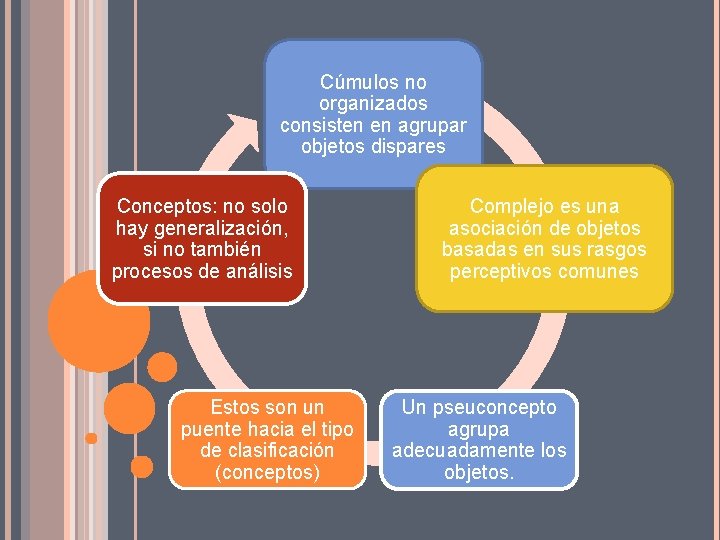 Cúmulos no organizados consisten en agrupar objetos dispares

Complejo es una asociación de objetos basadas en sus rasgos perceptivos comunes

Un pseuconcepto agrupa adecuadamente los objetos.

Estos son un puente hacia el tipo de clasificación (conceptos)

Conceptos: no solo hay generalización, si no también procesos de análisis